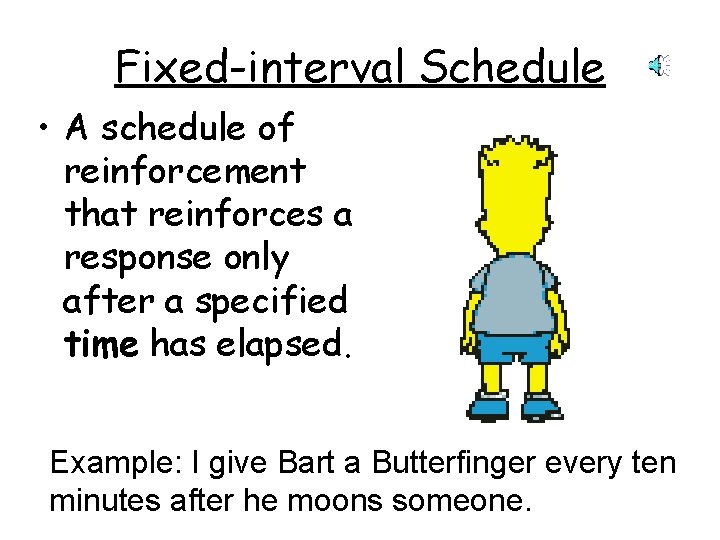 Fixed-interval Schedule

• A schedule of reinforcement that reinforces a response only after a specified time has elapsed.

Example: I give Bart a Butterfinger every ten minutes after he moons someone.